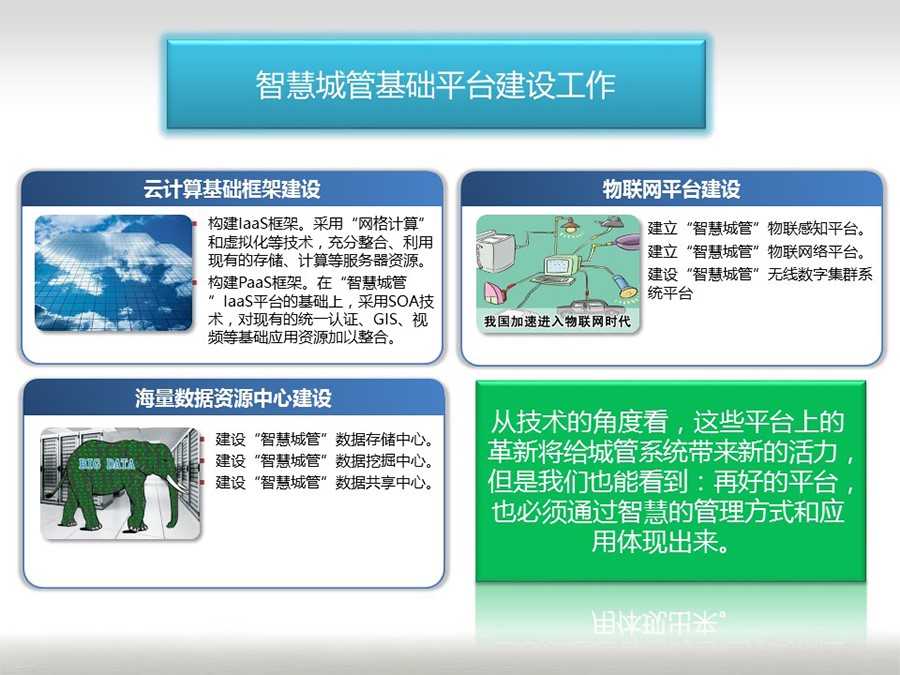 智慧城管基础平台建设工作

云计算基础框架建设

构建IaaS框架。采用“网格计算”和虚拟化等技术，充分整合、利用现有的存储、计算等服务器资源。

构建PaaS框架。在“智慧城管”IaaS平台的基础上，采用SOA技术，对现有的统一认证、GIS、视频等基础应用资源加以整合。

物联网平台建设

我国加速进入物联网时代

建立“智慧城管”物联感知平台。

建立“智慧城管”物联网络平台。

建设“智慧城管”无线数字集群系统平台

海量数据资源中心建设

BIG DATA

建设“智慧城管”数据存储中心。

建设“智慧城管”数据挖掘中心。

建设“智慧城管”数据共享中心。

从技术的角度看，这些平台上的革新将给城管系统带来新的活力，但是我们也能看到：再好的平台，也必须通过智慧的管理方式和应用体现出来。